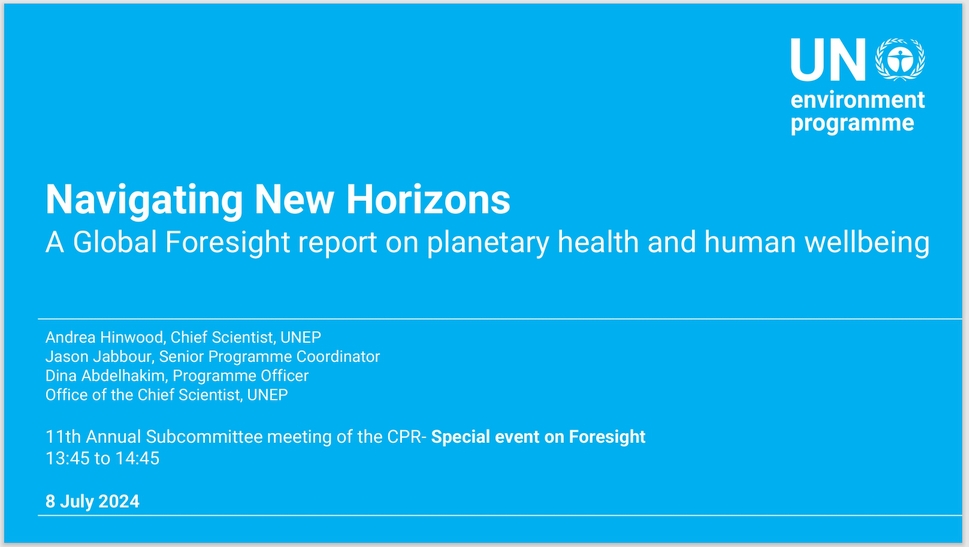 UN
environment
programme

Navigating New Horizons
A Global Foresight report on planetary health and human wellbeing

Andrea Hinwood, Chief Scientist, UNEP
Jason Jabbour, Senior Programme Coordinator
Dina Abdelhakim, Programme Officer
Office of the Chief Scientist, UNEP

11th Annual Subcommittee meeting of the CPR- Special event on Foresight
13:45 to 14:45

8 July 2024